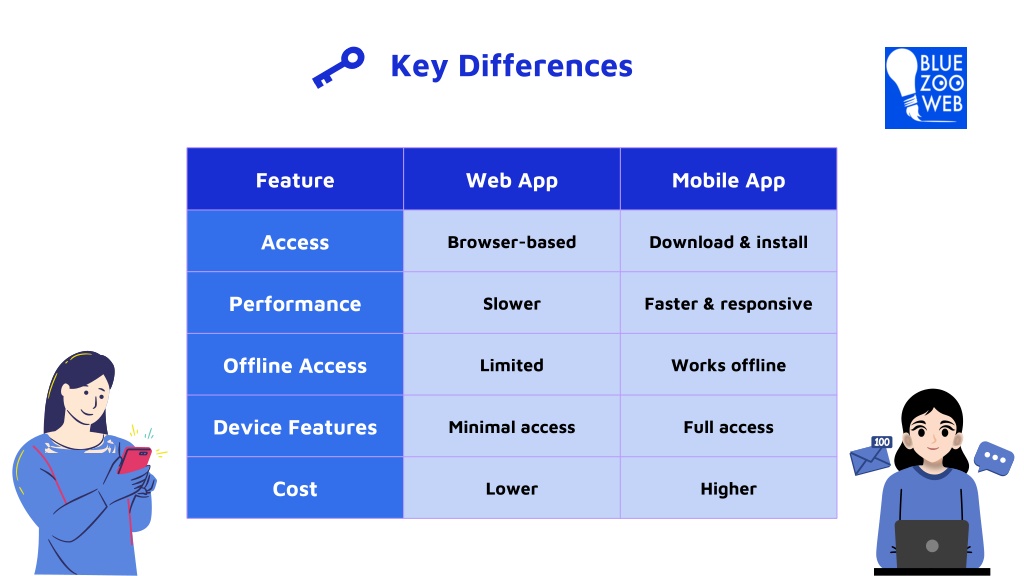 Key Differences

BLUE ZOO WEB

| Feature | Web App | Mobile App |
|---|---|---|
| Access | Browser-based | Download & install |
| Performance | Slower | Faster & responsive |
| Offline Access | Limited | Works offline |
| Device Features | Minimal access | Full access |
| Cost | Lower | Higher |

100